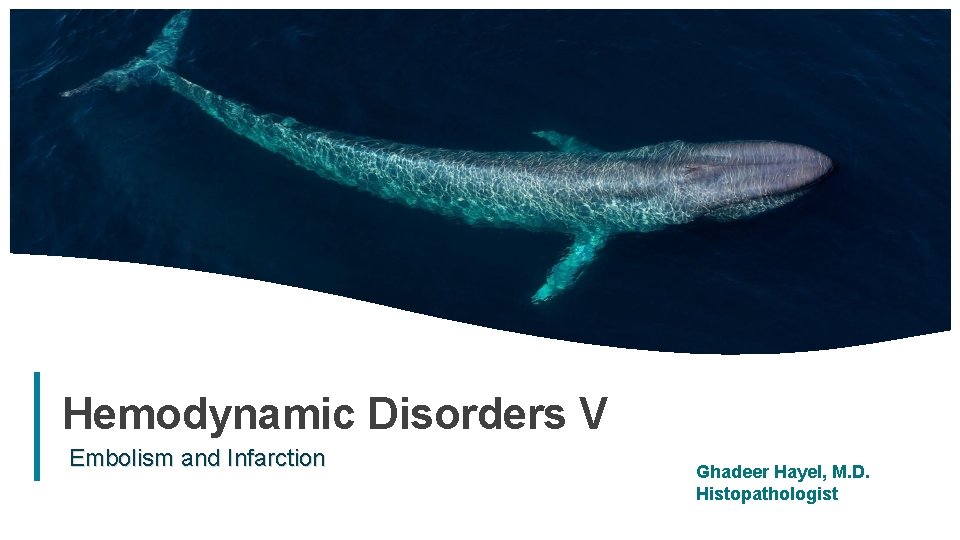 Hemodynamic Disorders V

Embolism and Infarction

Ghadeer Hayel, M.D.
Histopathologist